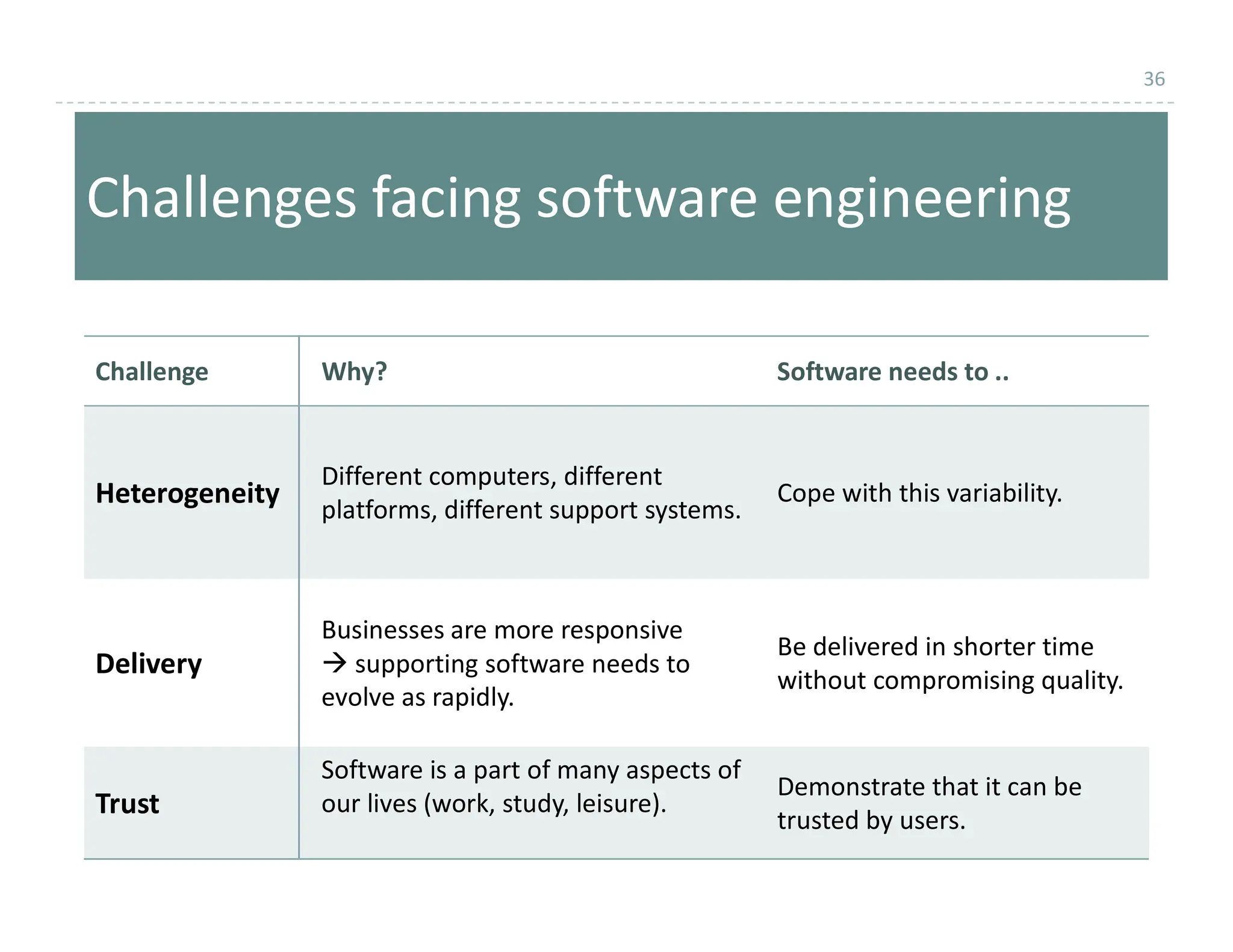 36

Challenges facing software engineering

| Challenge | Why? | Software needs to .. |
|---|---|---|
| **Heterogeneity** | Different computers, different platforms, different support systems. | Cope with this variability. |
| **Delivery** | Businesses are more responsive → supporting software needs to evolve as rapidly. | Be delivered in shorter time without compromising quality. |
| **Trust** | Software is a part of many aspects of our lives (work, study, leisure). | Demonstrate that it can be trusted by users. |